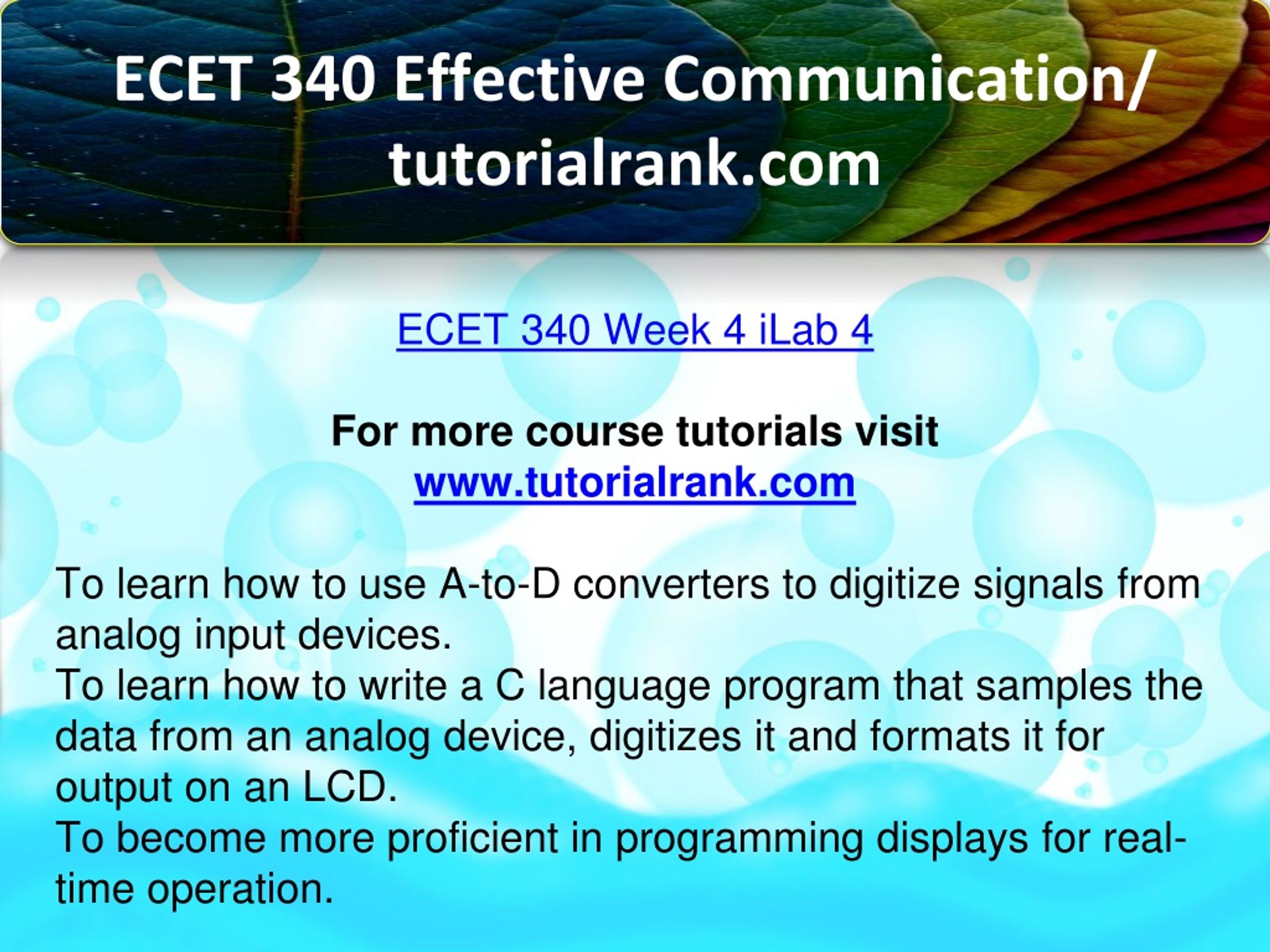 ECET 340 Effective Communication/ tutorialrank.com

ECET 340 Week 4 iLab 4

For more course tutorials visit
www.tutorialrank.com

To learn how to use A-to-D converters to digitize signals from analog input devices.
To learn how to write a C language program that samples the data from an analog device, digitizes it and formats it for output on an LCD.
To become more proficient in programming displays for real-time operation.